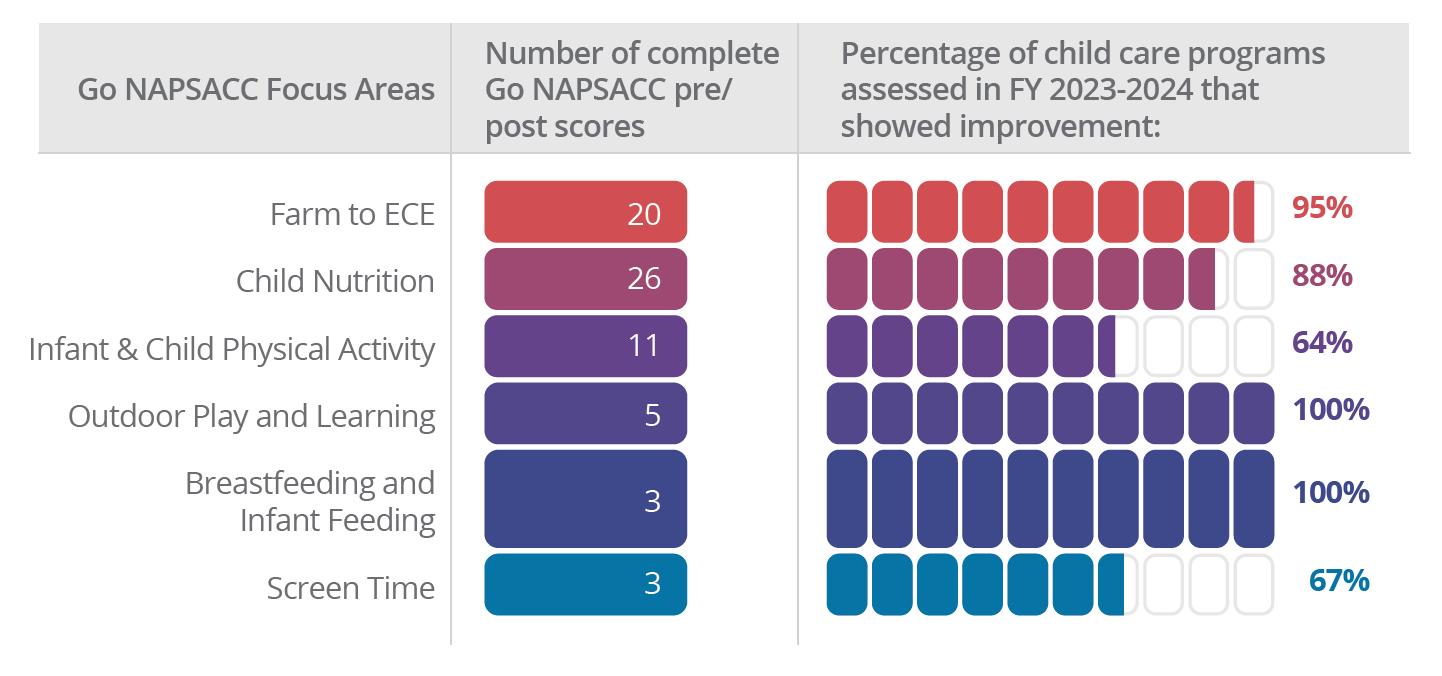 | Go NAPSACC Focus Areas | Number of complete Go NAPSACC pre/post scores | Percentage of child care programs assessed in FY 2023-2024 that showed improvement: |
|---|---|---|
| Farm to ECE | 20 | 95% |
| Child Nutrition | 26 | 88% |
| Infant & Child Physical Activity | 11 | 64% |
| Outdoor Play and Learning | 5 | 100% |
| Breastfeeding and Infant Feeding | 3 | 100% |
| Screen Time | 3 | 67% |